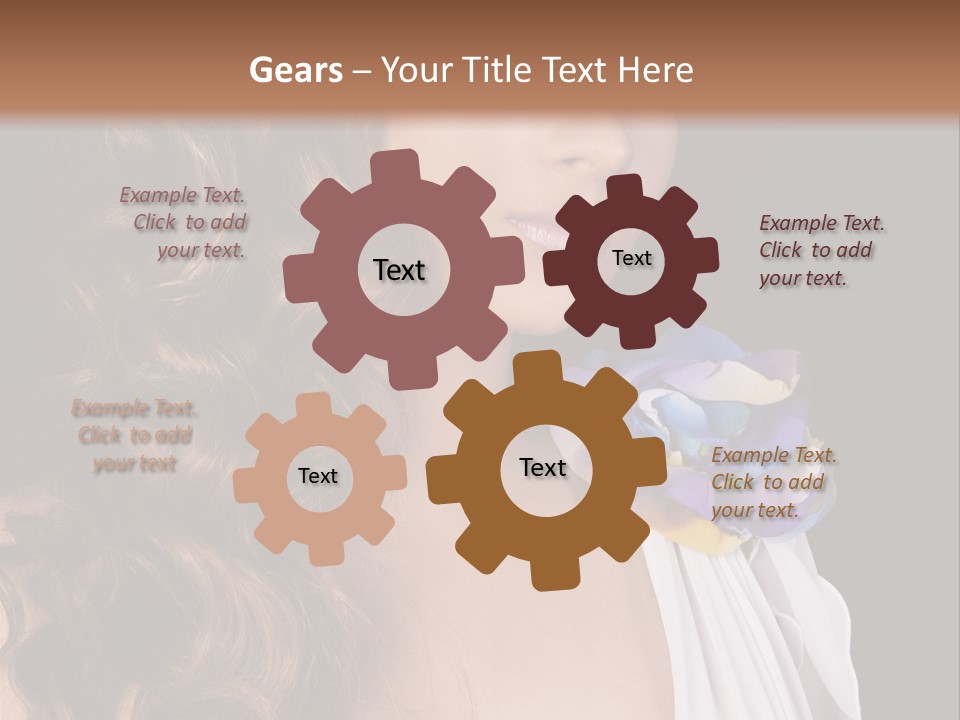 Gears – Your Title Text Here

Example Text. Click to add your text.

Text

Text

Example Text. Click to add your text.

Example Text. Click to add your text

Text

Text

Example Text. Click to add your text.